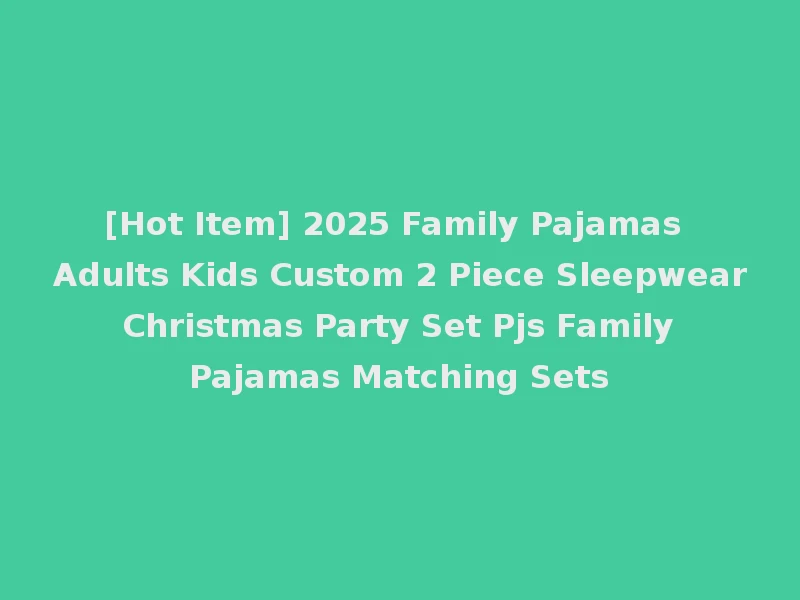 [Hot Item] 2025 Family Pajamas Adults Kids Custom 2 Piece Sleepwear Christmas Party Set Pjs Family Pajamas Matching Sets